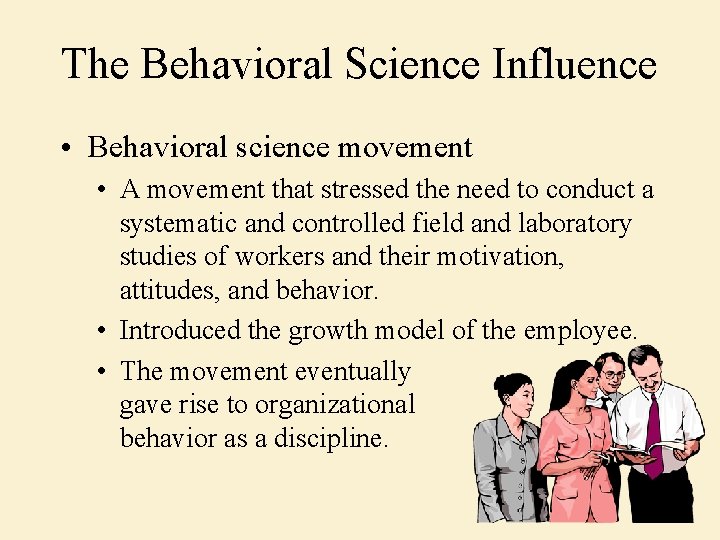 The Behavioral Science Influence

• Behavioral science movement

• A movement that stressed the need to conduct a systematic and controlled field and laboratory studies of workers and their motivation, attitudes, and behavior.

• Introduced the growth model of the employee.

• The movement eventually gave rise to organizational behavior as a discipline.